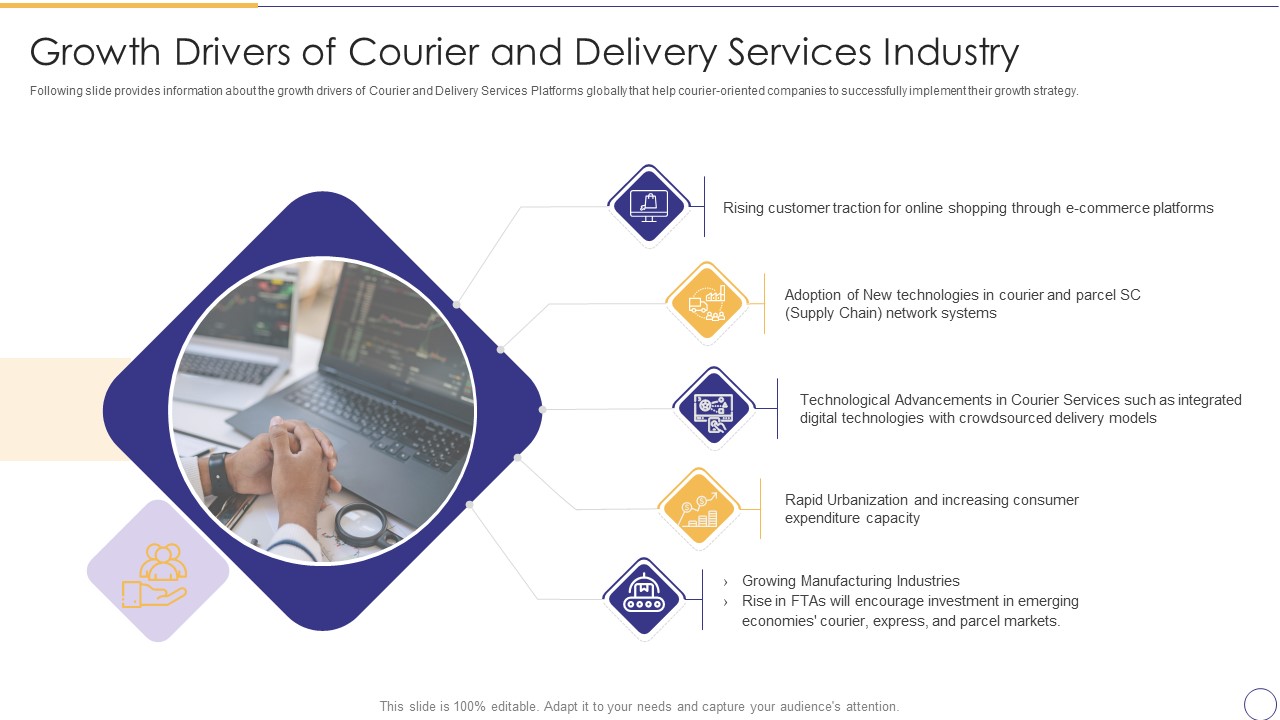 Growth Drivers of Courier and Delivery Services Industry

Following slide provides information about the growth drivers of Courier and Delivery Services Platforms globally that help courier-oriented companies to successfully implement their growth strategy.

Rising customer traction for online shopping through e-commerce platforms

Adoption of New technologies in courier and parcel SC (Supply Chain) network systems

Technological Advancements in Courier Services such as integrated digital technologies with crowdsourced delivery models

Rapid Urbanization and increasing consumer expenditure capacity

› Growing Manufacturing Industries
› Rise in FTAs will encourage investment in emerging economies' courier, express, and parcel markets.

This slide is 100% editable. Adapt it to your needs and capture your audience's attention.